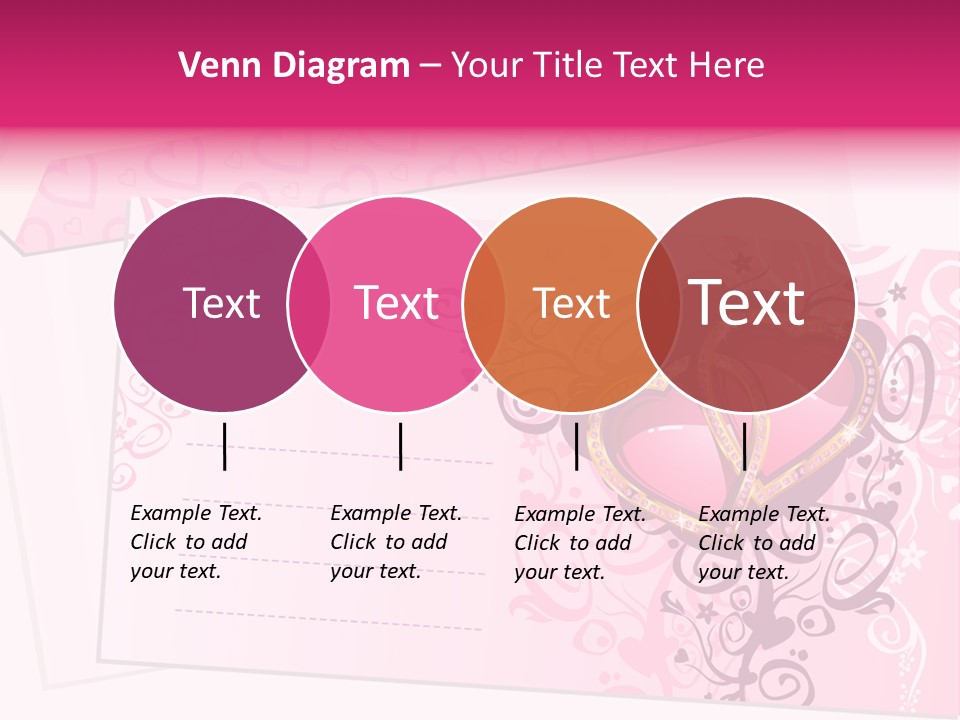 Venn Diagram – Your Title Text Here

Text

Text

Text

Text

Example Text. Click to add your text.

Example Text. Click to add your text.

Example Text. Click to add your text.

Example Text. Click to add your text.